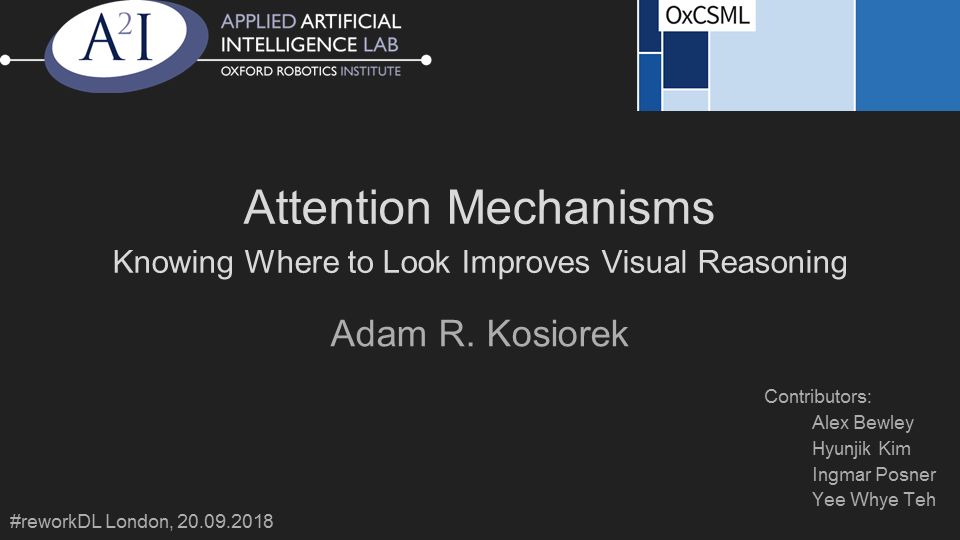 $A^2I$ APPLIED ARTIFICIAL INTELLIGENCE LAB
OXFORD ROBOTICS INSTITUTE

OxCSML

Attention Mechanisms
Knowing Where to Look Improves Visual Reasoning

Adam R. Kosiorek

Contributors:
Alex Bewley
Hyunjik Kim
Ingmar Posner
Yee Whye Teh

#reworkDL London, 20.09.2018